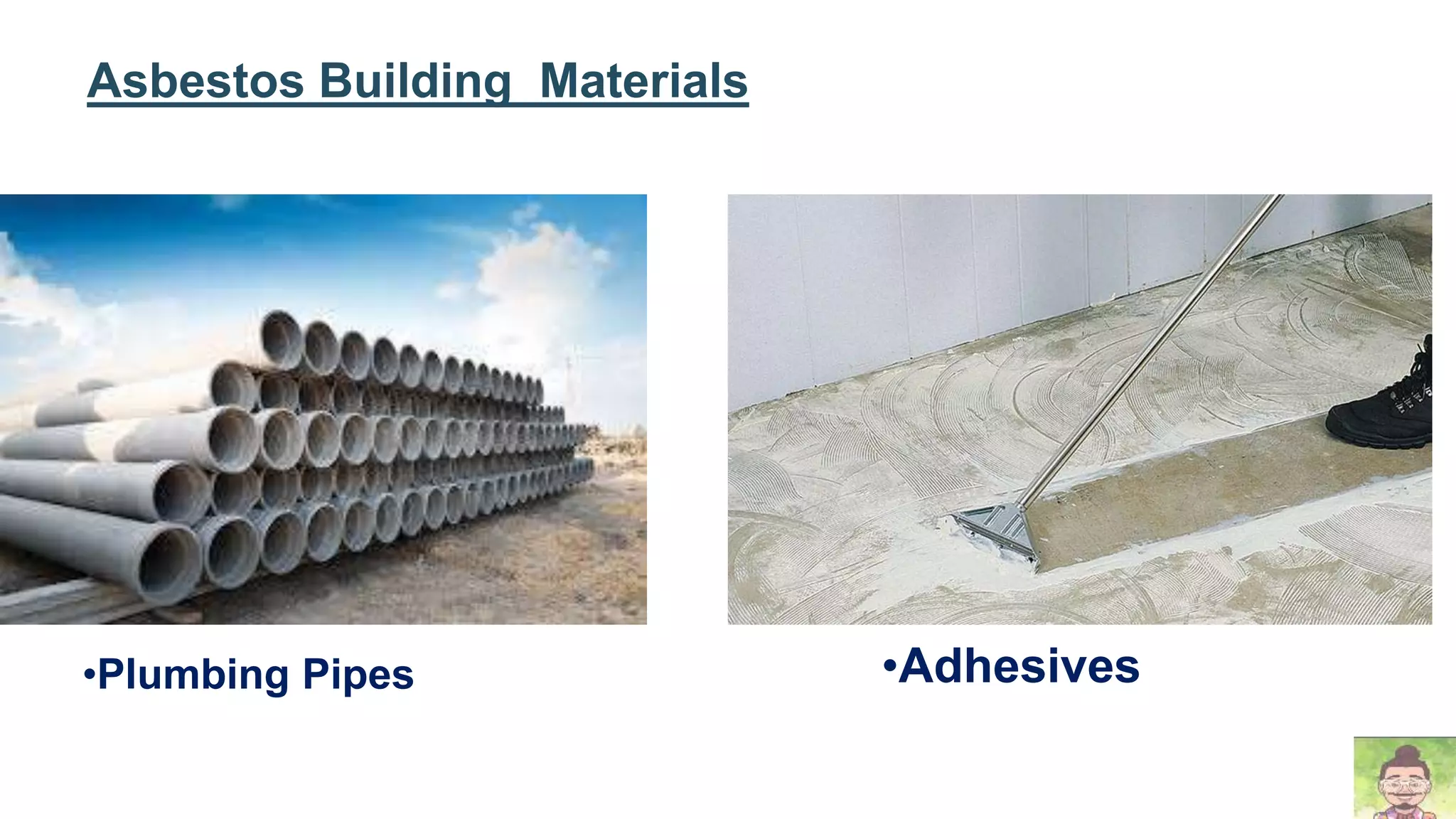 Asbestos Building Materials

•Plumbing Pipes

•Adhesives